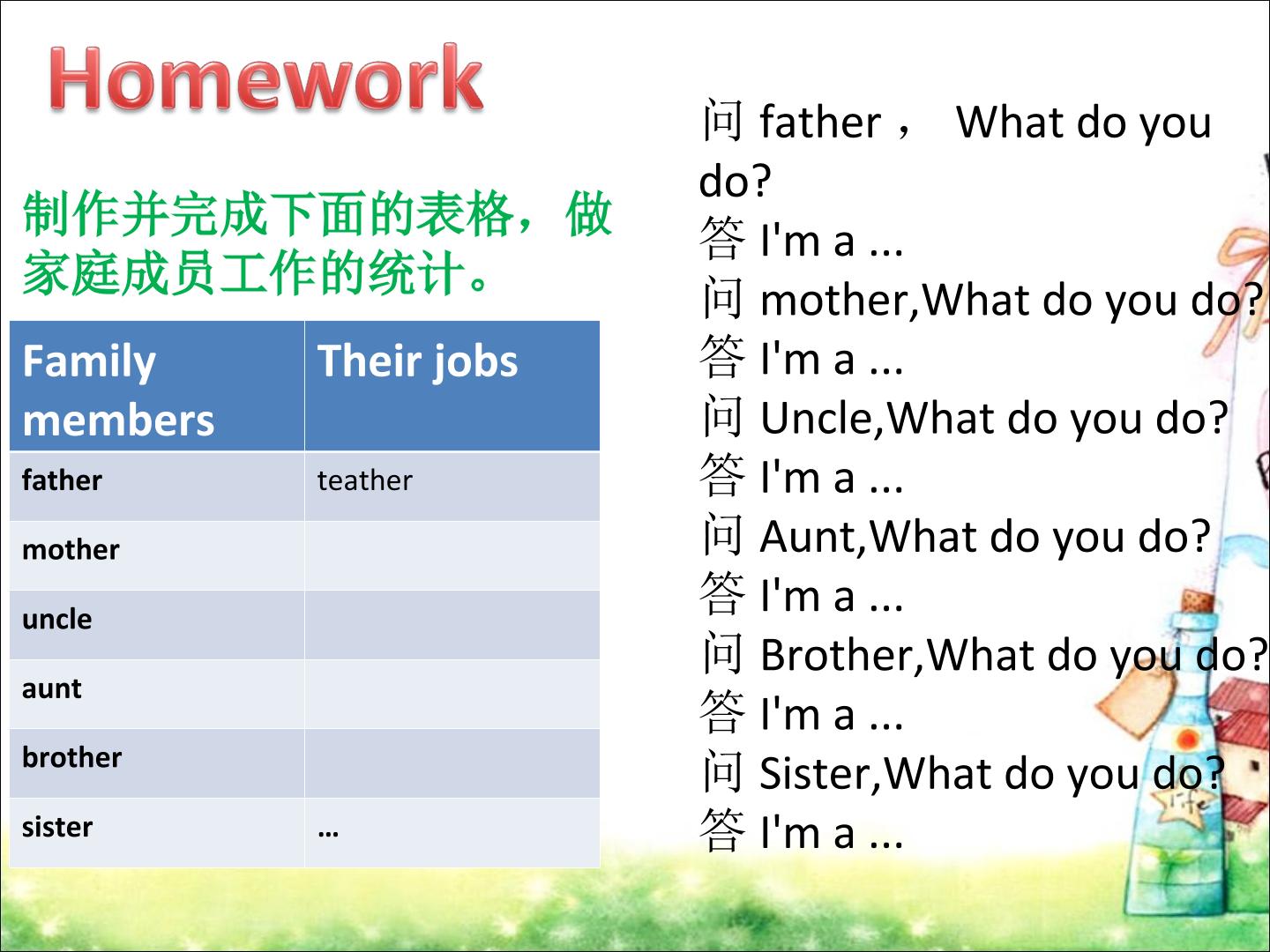 Homework

制作并完成下面的表格，做家庭成员工作的统计。

| Family members | Their jobs |
|---|---|
| father | teather |
| mother | |
| uncle | |
| aunt | |
| brother | |
| sister | … |

问 father， What do you do?
答 I'm a ...
问 mother,What do you do?
答 I'm a ...
问 Uncle,What do you do?
答 I'm a ...
问 Aunt,What do you do?
答 I'm a ...
问 Brother,What do you do?
答 I'm a ...
问 Sister,What do you do?
答 I'm a ...